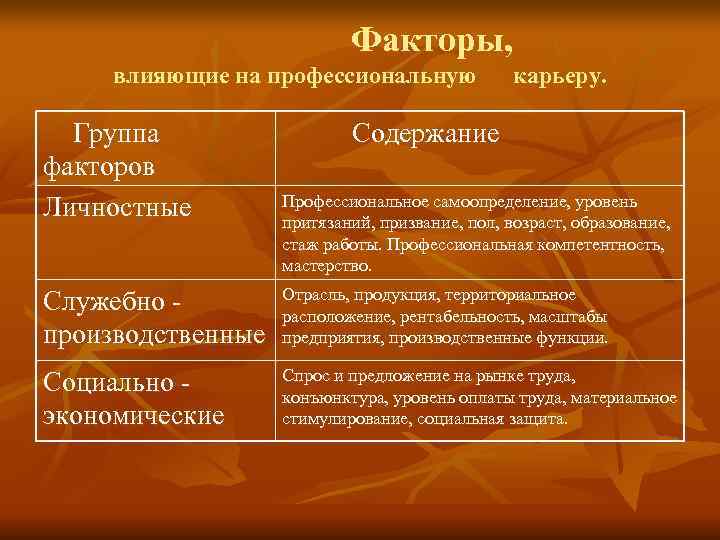 Факторы,

влияющие на профессиональную карьеру.

| Группа факторов | Содержание |
|---|---|
| Личностные | Профессиональное самоопределение, уровень притязаний, призвание, пол, возраст, образование, стаж работы. Профессиональная компетентность, мастерство. |
| Служебно - производственные | Отрасль, продукция, территориальное расположение, рентабельность, масштабы предприятия, производственные функции. |
| Социально - экономические | Спрос и предложение на рынке труда, конъюнктура, уровень оплаты труда, материальное стимулирование, социальная защита. |